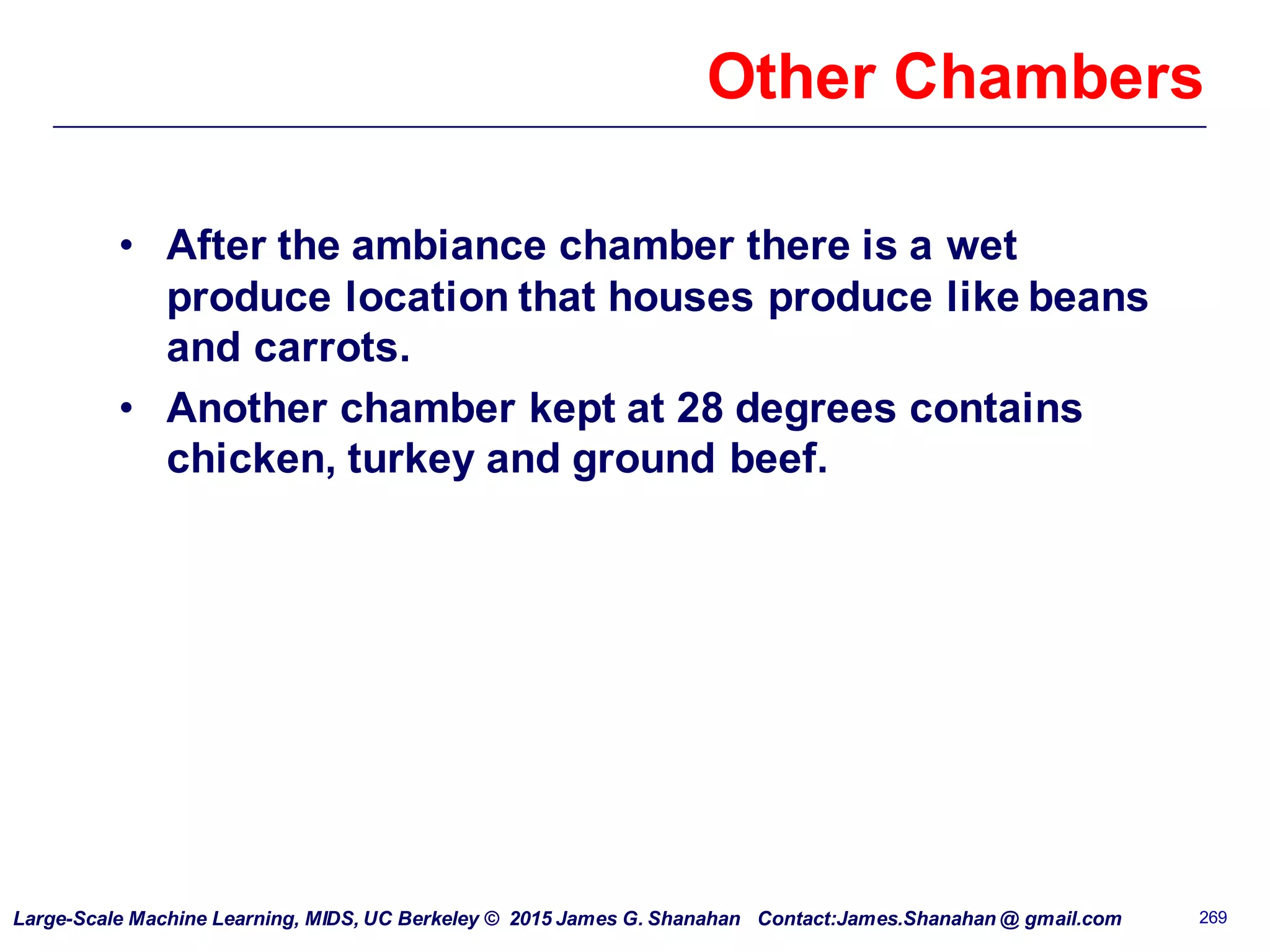 Other Chambers

• After the ambiance chamber there is a wet produce location that houses produce like beans and carrots.
• Another chamber kept at 28 degrees contains chicken, turkey and ground beef.

Large-Scale Machine Learning, MIDS, UC Berkeley © 2015 James G. Shanahan Contact:James.Shanahan @ gmail.com

269